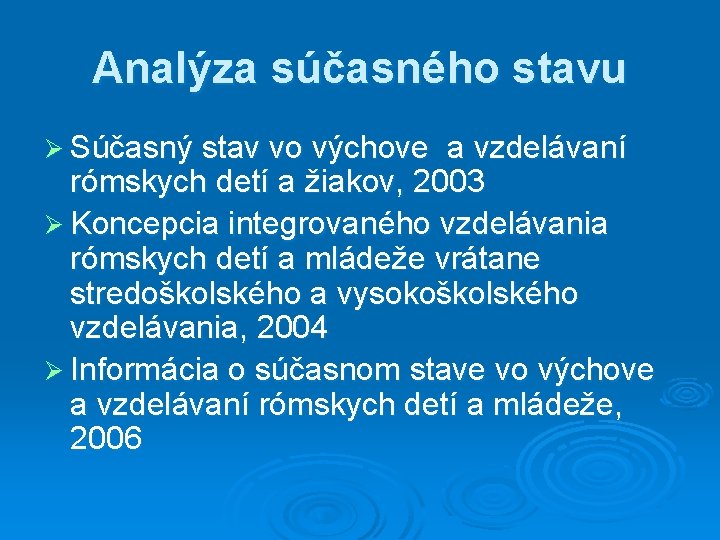 Analýza súčasného stavu

➢ Súčasný stav vo výchove  a vzdelávaní rómskych detí a žiakov, 2003

➢ Koncepcia integrovaného vzdelávania rómskych detí a mládeže vrátane stredoškolského a vysokoškolského vzdelávania, 2004

➢ Informácia o súčasnom stave vo výchove a vzdelávaní rómskych detí a mládeže, 2006